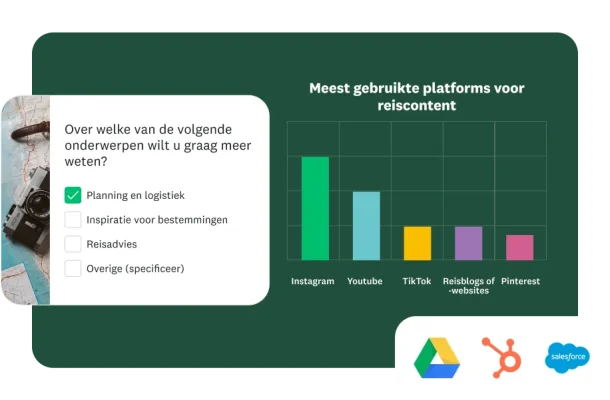 Over welke van de volgende onderwerpen wilt u graag meer weten?

Planning en logistiek
Inspiratie voor bestemmingen
Reisadvies
Overige (specificeer)

Meest gebruikte platforms voor reiscontent

Instagram
Youtube
TikTok
Reisblogs of -websites
Pinterest

salesforce